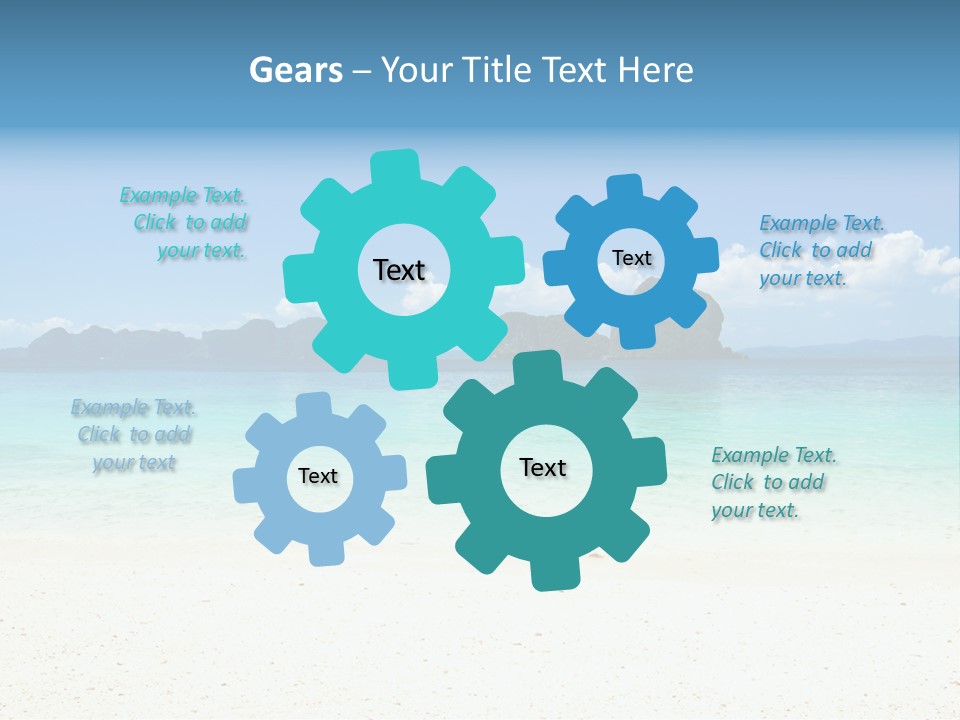 Gears – Your Title Text Here

Example Text. Click to add your text.

Text

Text

Example Text. Click to add your text.

Example Text. Click to add your text

Text

Text

Example Text. Click to add your text.